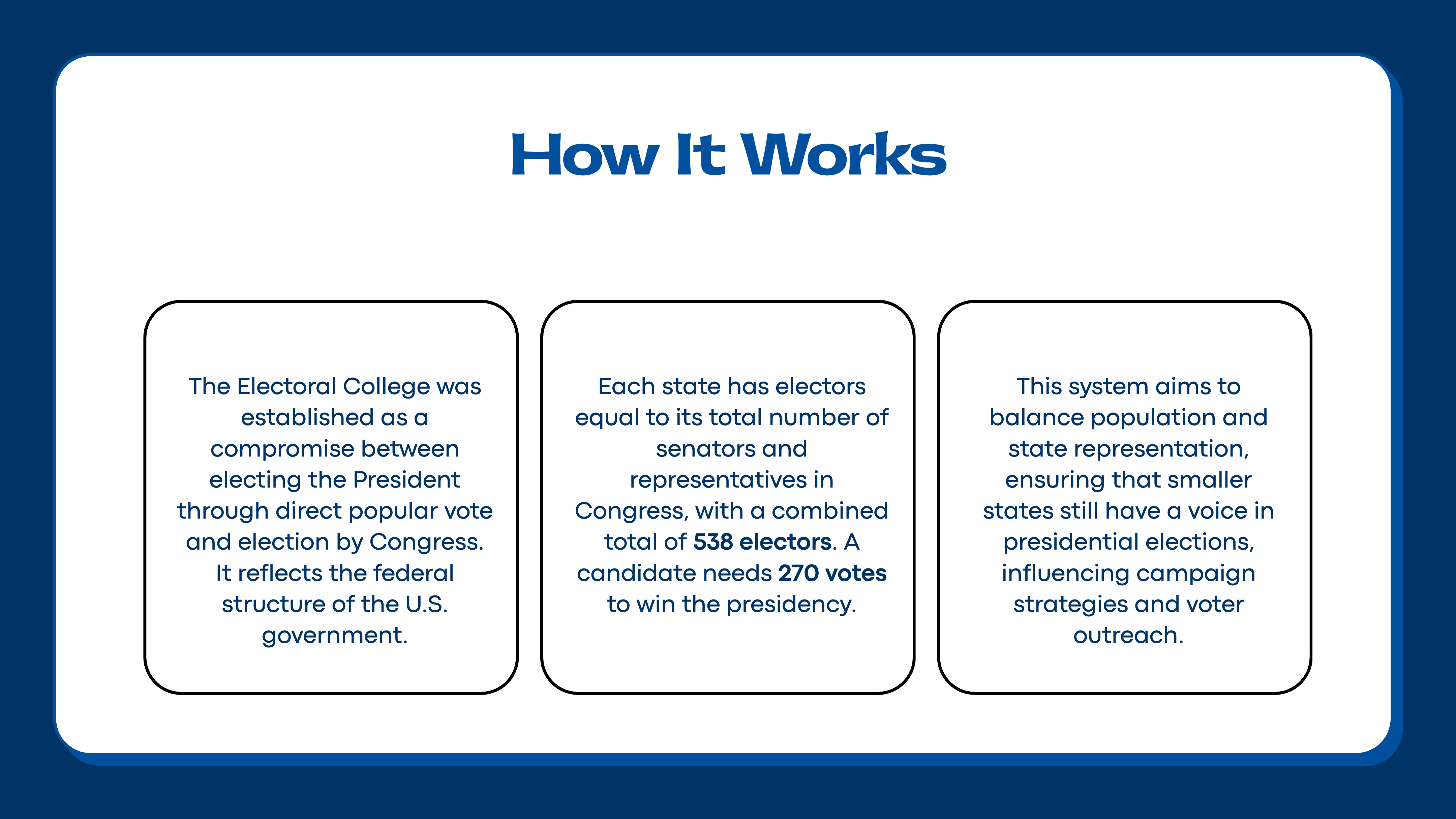 How It Works

The Electoral College was established as a compromise between electing the President through direct popular vote and election by Congress. It reflects the federal structure of the U.S. government.

Each state has electors equal to its total number of senators and representatives in Congress, with a combined total of 538 electors. A candidate needs 270 votes to win the presidency.

This system aims to balance population and state representation, ensuring that smaller states still have a voice in presidential elections, influencing campaign strategies and voter outreach.